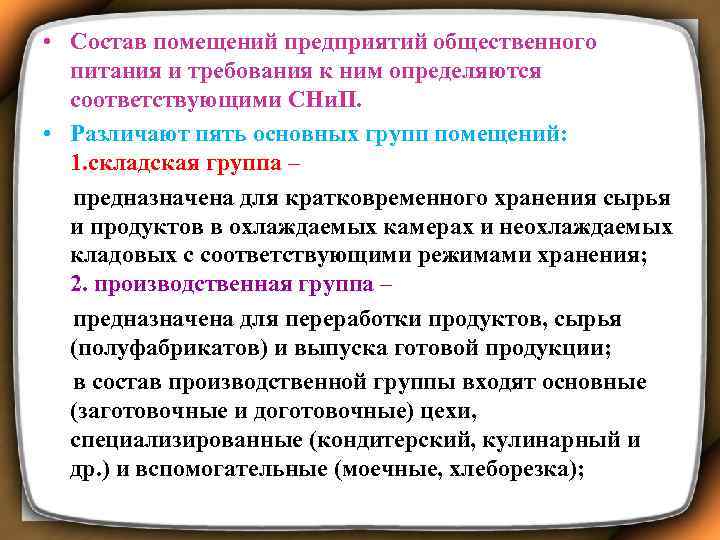 • Состав помещений предприятий общественного питания и требования к ним определяются соответствующими СНиП.

• Различают пять основных групп помещений:
1.складская группа –

предназначена для кратковременного хранения сырья и продуктов в охлаждаемых камерах и неохлаждаемых кладовых с соответствующими режимами хранения;
2. производственная группа –

предназначена для переработки продуктов, сырья (полуфабрикатов) и выпуска готовой продукции;

в состав производственной группы входят основные (заготовочные и доготовочные) цехи, специализированные (кондитерский, кулинарный и др.) и вспомогательные (моечные, хлеборезка);